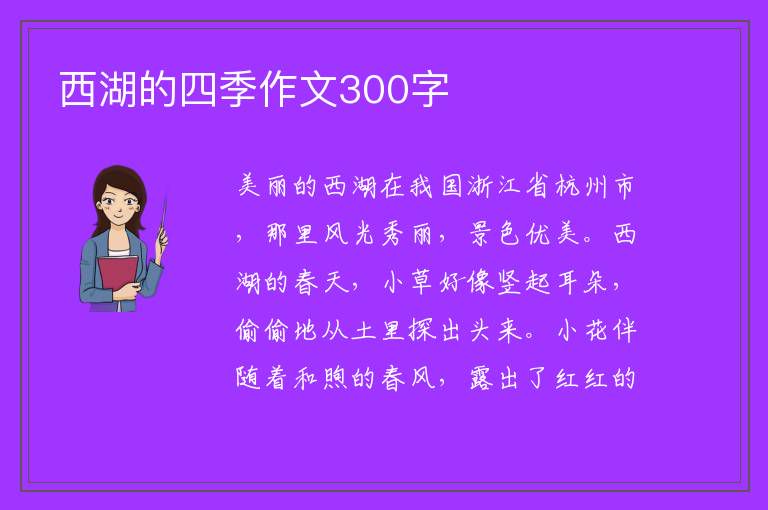 西湖的四季作文300字

美丽的西湖在我国浙江省杭州市，那里风光秀丽，景色优美。西湖的春天，小草好像竖起耳朵，偷偷地从土里探出头来。小花伴随着和煦的春风，露出了红红的